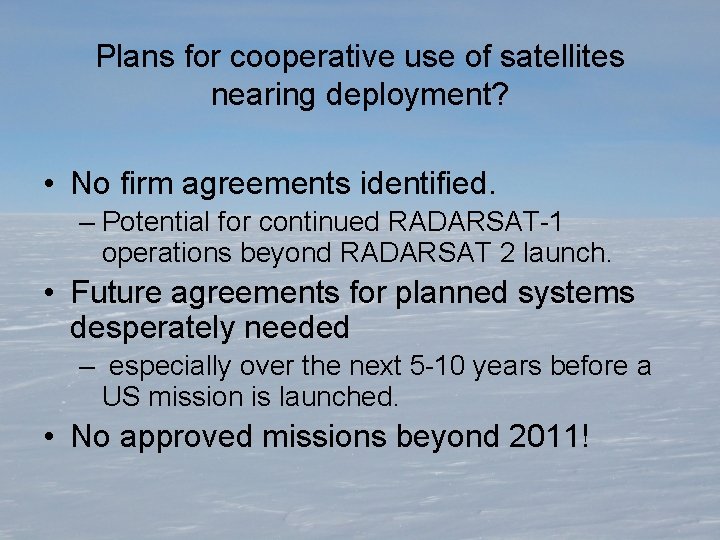 Plans for cooperative use of satellites nearing deployment?

• No firm agreements identified.
– Potential for continued RADARSAT-1 operations beyond RADARSAT 2 launch.

• Future agreements for planned systems desperately needed
– especially over the next 5-10 years before a US mission is launched.

• No approved missions beyond 2011!